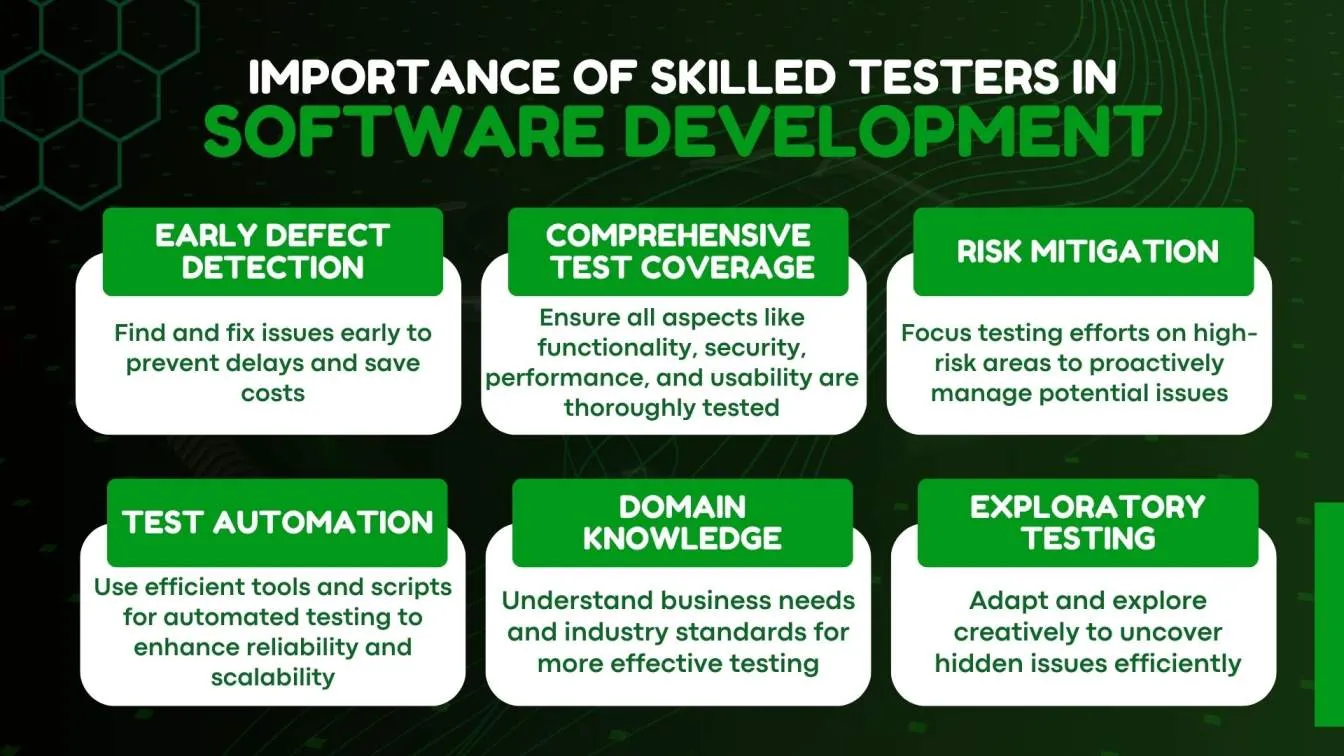 IMPORTANCE OF SKILLED TESTERS IN
SOFTWARE DEVELOPMENT

EARLY DEFECT DETECTION

Find and fix issues early to prevent delays and save costs

COMPREHENSIVE TEST COVERAGE

Ensure all aspects like functionality, security, performance, and usability are thoroughly tested

RISK MITIGATION

Focus testing efforts on high-risk areas to proactively manage potential issues

TEST AUTOMATION

Use efficient tools and scripts for automated testing to enhance reliability and scalability

DOMAIN KNOWLEDGE

Understand business needs and industry standards for more effective testing

EXPLORATORY TESTING

Adapt and explore creatively to uncover hidden issues efficiently